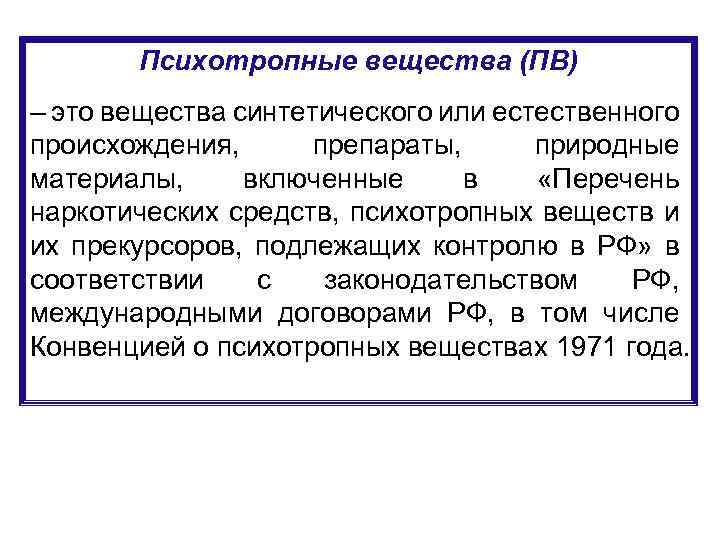 Психотропные вещества (ПВ)

– это вещества синтетического или естественного происхождения, препараты, природные материалы, включенные в «Перечень наркотических средств, психотропных веществ и их прекурсоров, подлежащих контролю в РФ» в соответствии с законодательством РФ, международными договорами РФ, в том числе Конвенцией о психотропных веществах 1971 года.